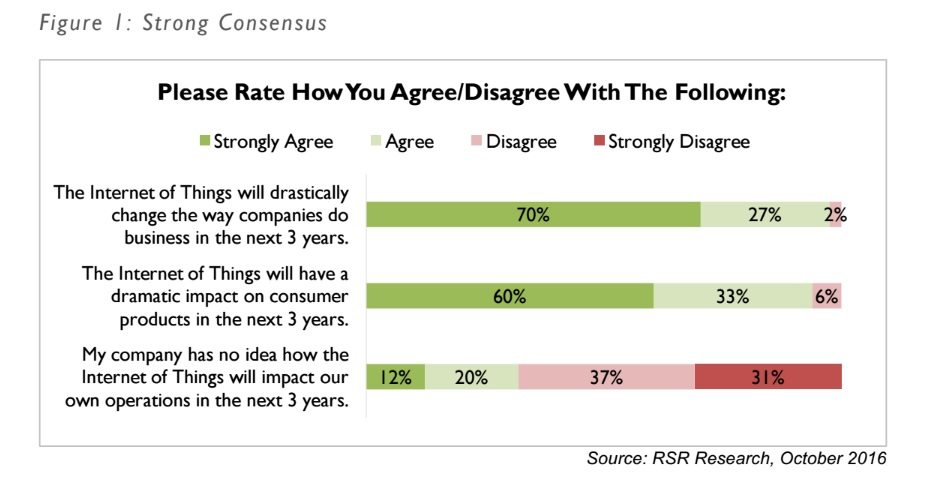 Figure 1: Strong Consensus

Please Rate How You Agree/Disagree With The Following:

Strongly Agree Agree Disagree Strongly Disagree

The Internet of Things will drastically change the way companies do business in the next 3 years.

70% 27% 2%

The Internet of Things will have a dramatic impact on consumer products in the next 3 years.

60% 33% 6%

My company has no idea how the Internet of Things will impact our own operations in the next 3 years.

12% 20% 37% 31%

Source: RSR Research, October 2016